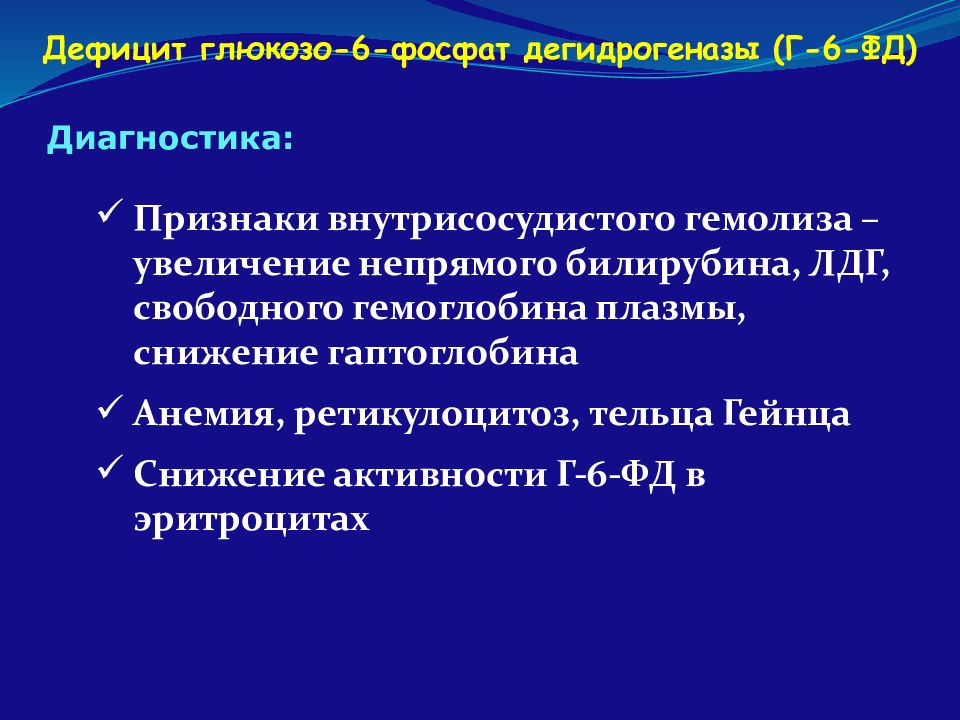 Дефицит глюкозо-6-фосфат дегидрогеназы (Г-6-ФД)

Диагностика:

✓ Признаки внутрисосудистого гемолиза – увеличение непрямого билирубина, ЛДГ, свободного гемоглобина плазмы, снижение гаптоглобина

✓ Анемия, ретикулоцитоз, тельца Гейнца

✓ Снижение активности Г-6-ФД в эритроцитах